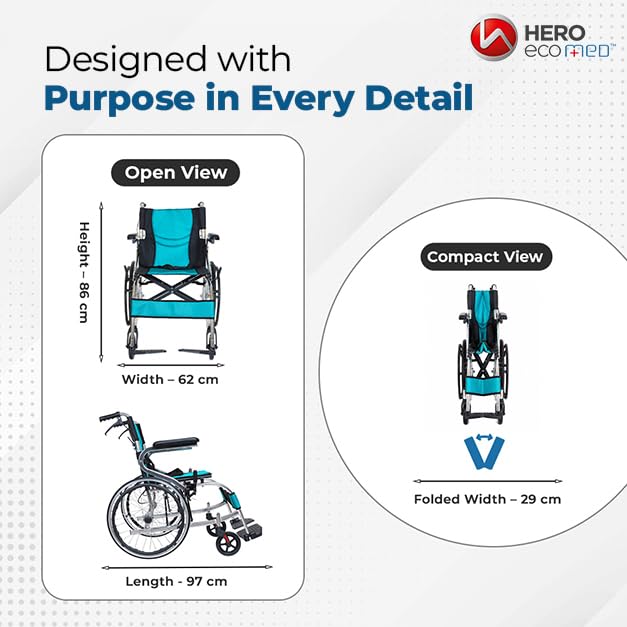 HERO ecomed™

Designed with
Purpose in Every Detail

Open View

Height – 86 cm

Width – 62 cm

Length - 97 cm

Compact View

Folded Width – 29 cm